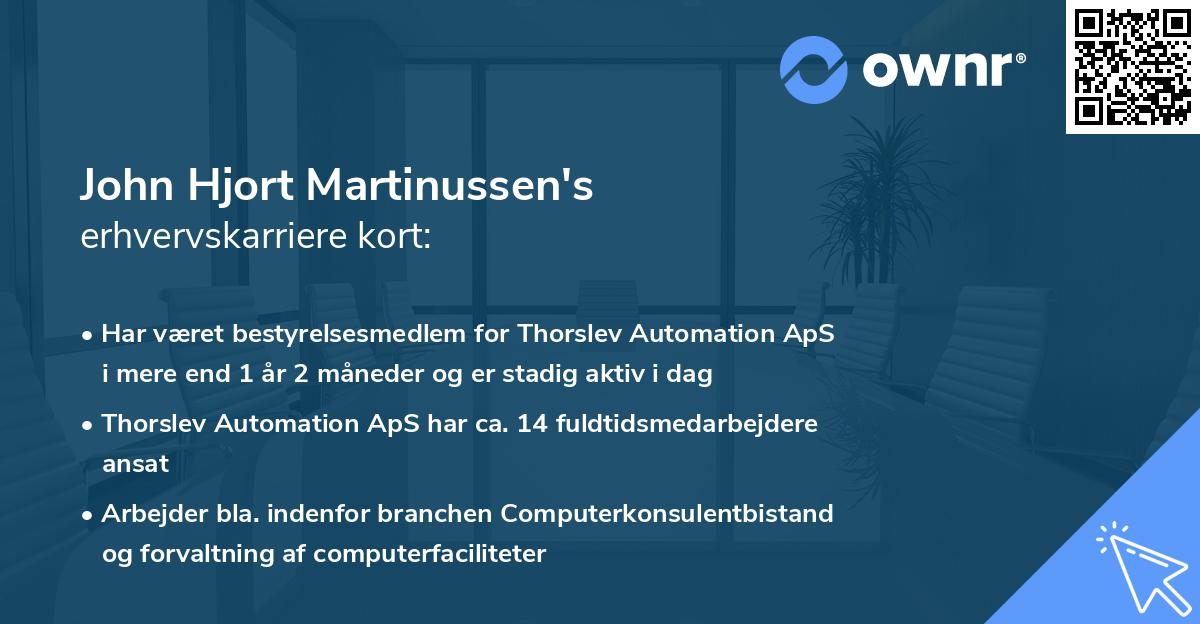 ownr®

John Hjort Martinussen's
erhvervskarriere kort:

• Har været bestyrelsesmedlem for Thorslev Automation ApS i mere end 1 år 2 måneder og er stadig aktiv i dag

• Thorslev Automation ApS har ca. 14 fuldtidsmedarbejdere ansat

• Arbejder bla. indenfor branchen Computerkonsulentbistand og forvaltning af computerfaciliteter